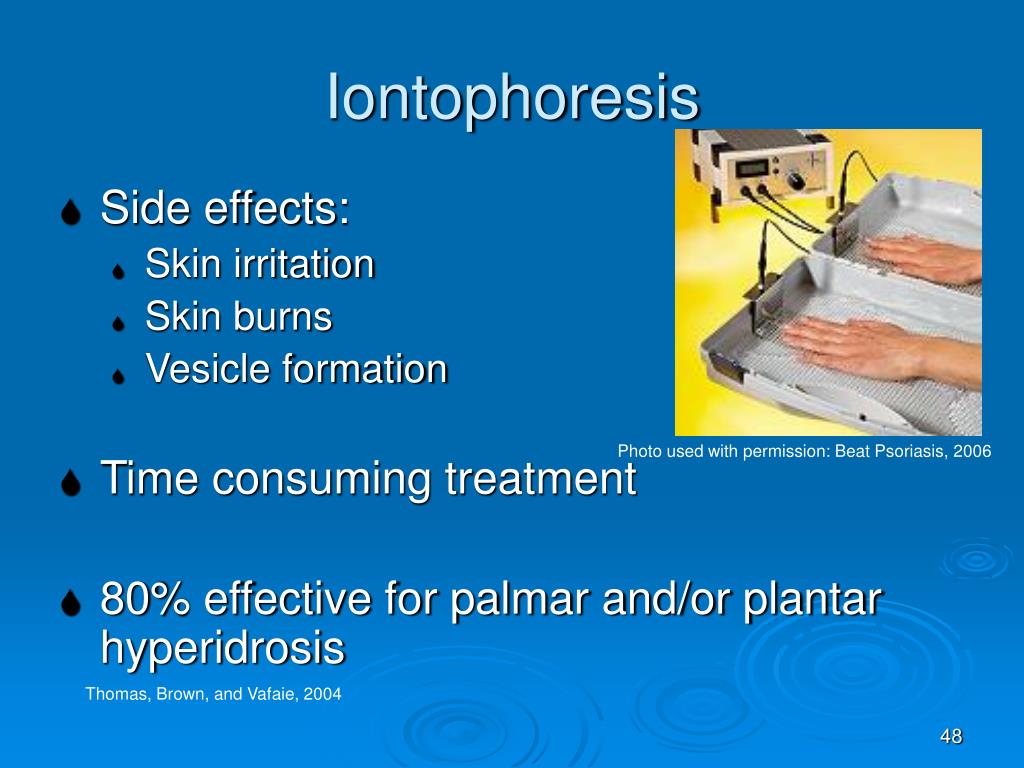 Iontophoresis

Side effects:
Skin irritation
Skin burns
Vesicle formation

Photo used with permission: Beat Psoriasis, 2006

Time consuming treatment

80% effective for palmar and/or plantar hyperidrosis

Thomas, Brown, and Vafaie, 2004

48